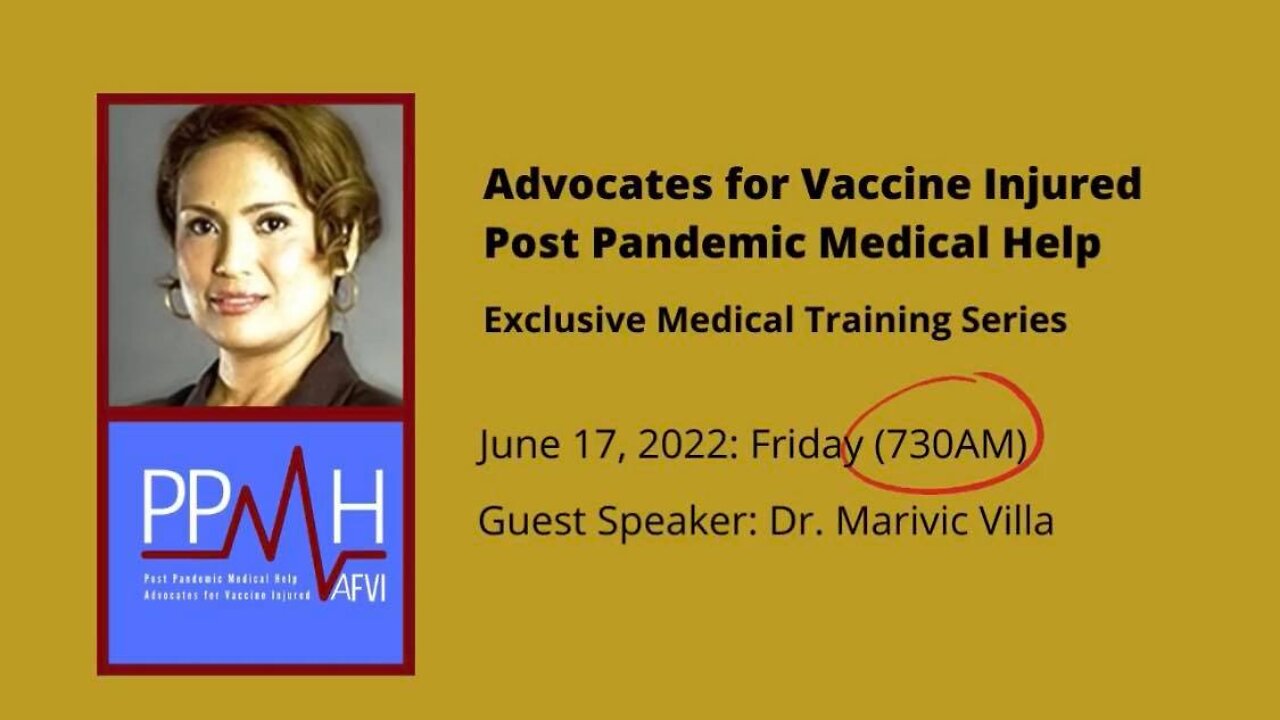 PPMH
Post Pandemic Medical Help
Advocates for Vaccine Injured
AFVI

Advocates for Vaccine Injured
Post Pandemic Medical Help

Exclusive Medical Training Series

June 17, 2022: Friday (730AM)

Guest Speaker: Dr. Marivic Villa